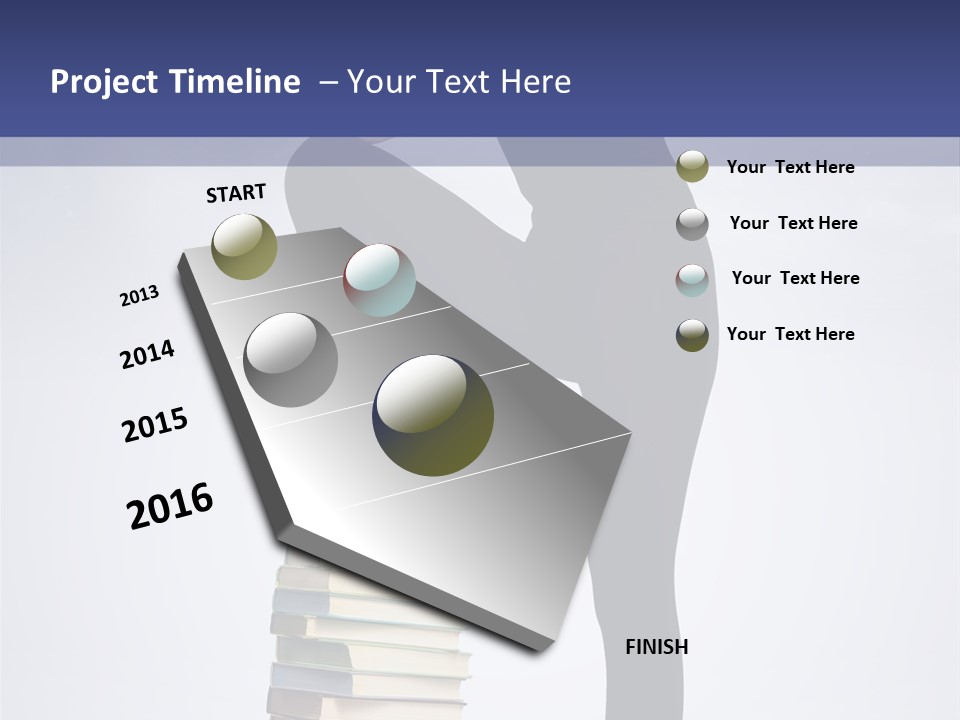 Project Timeline – Your Text Here

START

2013

2014

2015

2016

FINISH

Your Text Here

Your Text Here

Your Text Here

Your Text Here